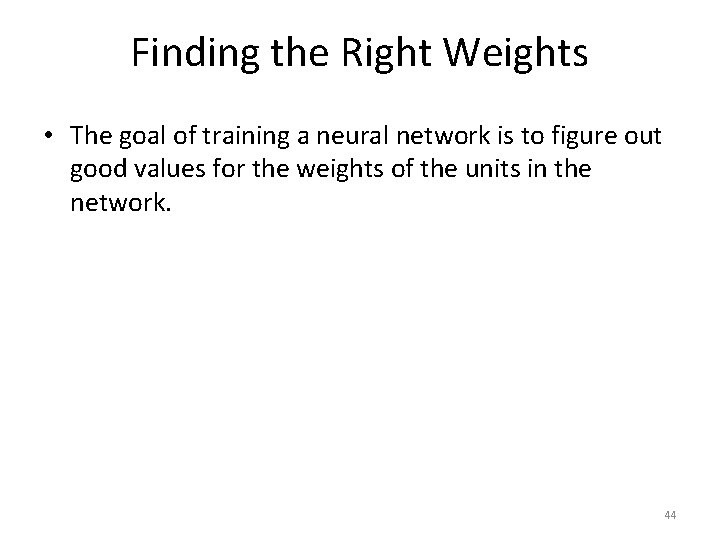 Finding the Right Weights

• The goal of training a neural network is to figure out good values for the weights of the units in the network.

44